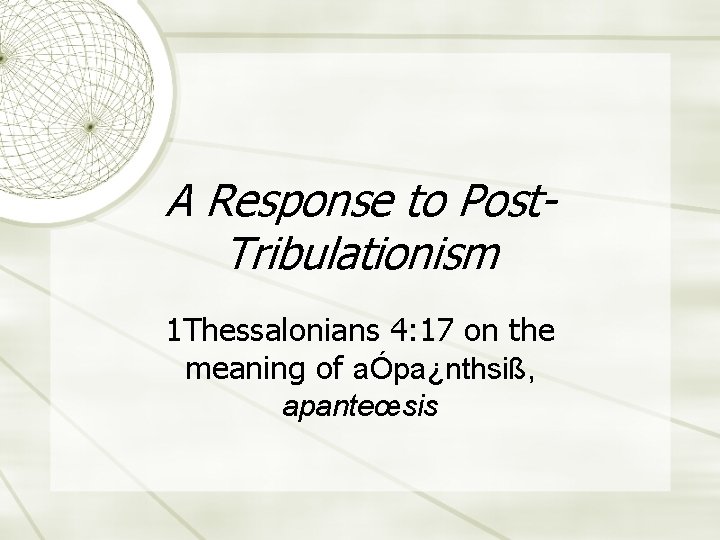 A Response to Post-Tribulationism

1Thessalonians 4:17 on the meaning of aÓpa¿nthsiß, apanteœsis